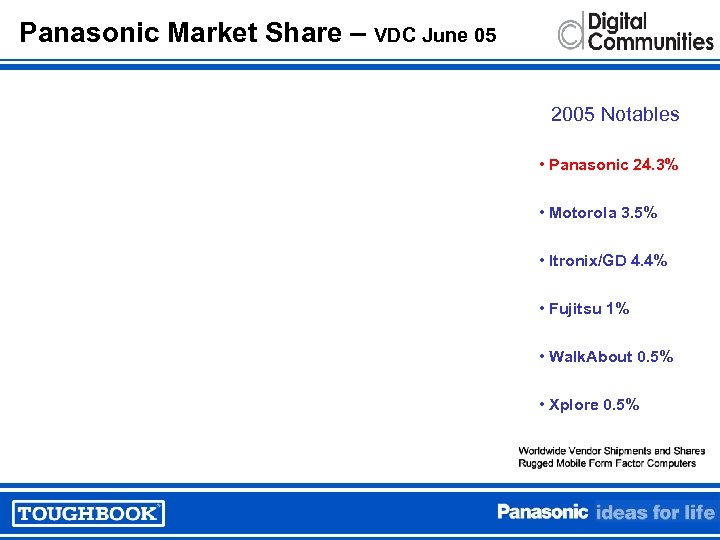 Panasonic Market Share – VDC June 05

Digital Communities

2005 Notables

• Panasonic 24.3%

• Motorola 3.5%

• Itronix/GD 4.4%

• Fujitsu 1%

• WalkAbout 0.5%

• Xplore 0.5%

Worldwide Vendor Shipments and Shares
Rugged Mobile Form Factor Computers

TOUGHBOOK

Panasonic ideas for life